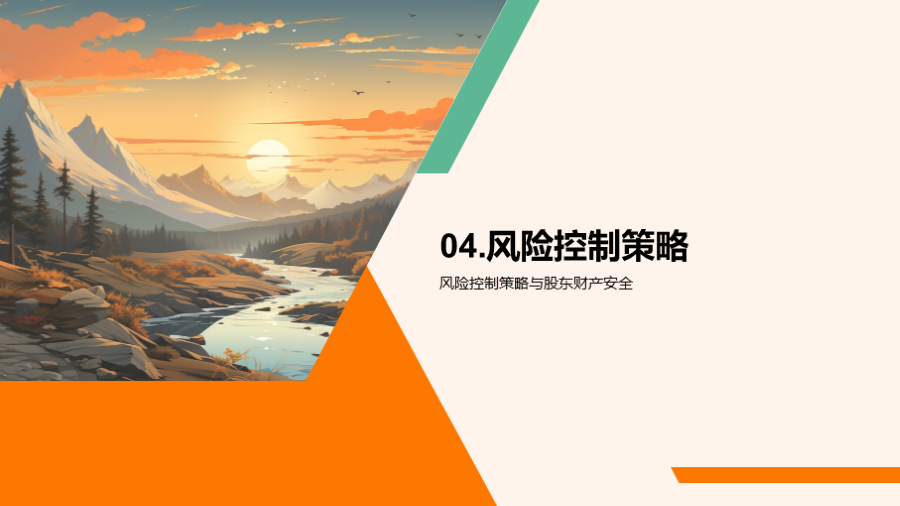 04.风险控制策略

风险控制策略与股东财产安全